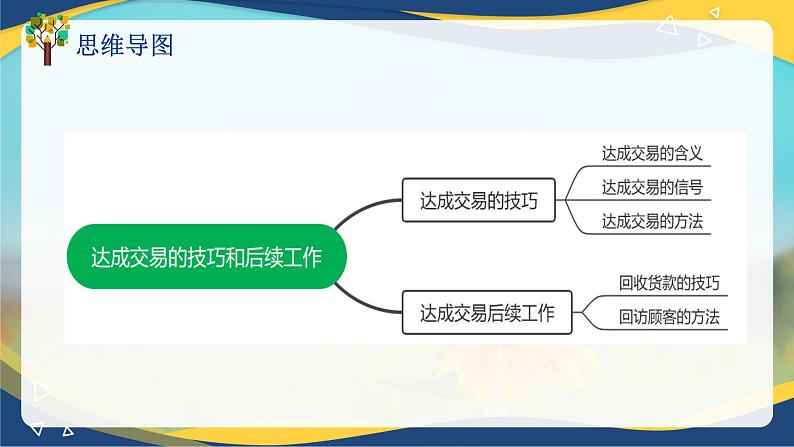 思维导图

达成交易的技巧和后续工作

达成交易的技巧

达成交易的含义

达成交易的信号

达成交易的方法

达成交易后续工作

回收货款的技巧

回访顾客的方法